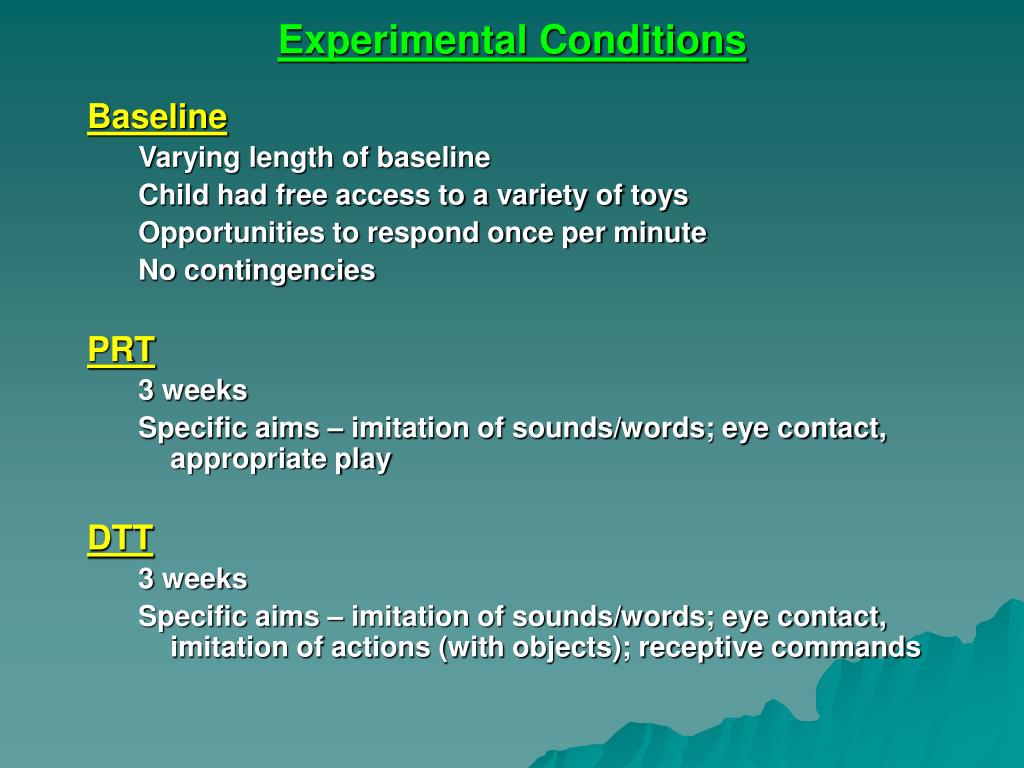 Experimental Conditions

Baseline

Varying length of baseline

Child had free access to a variety of toys

Opportunities to respond once per minute

No contingencies

PRT

3 weeks

Specific aims – imitation of sounds/words; eye contact, appropriate play

DTT

3 weeks

Specific aims – imitation of sounds/words; eye contact, imitation of actions (with objects); receptive commands